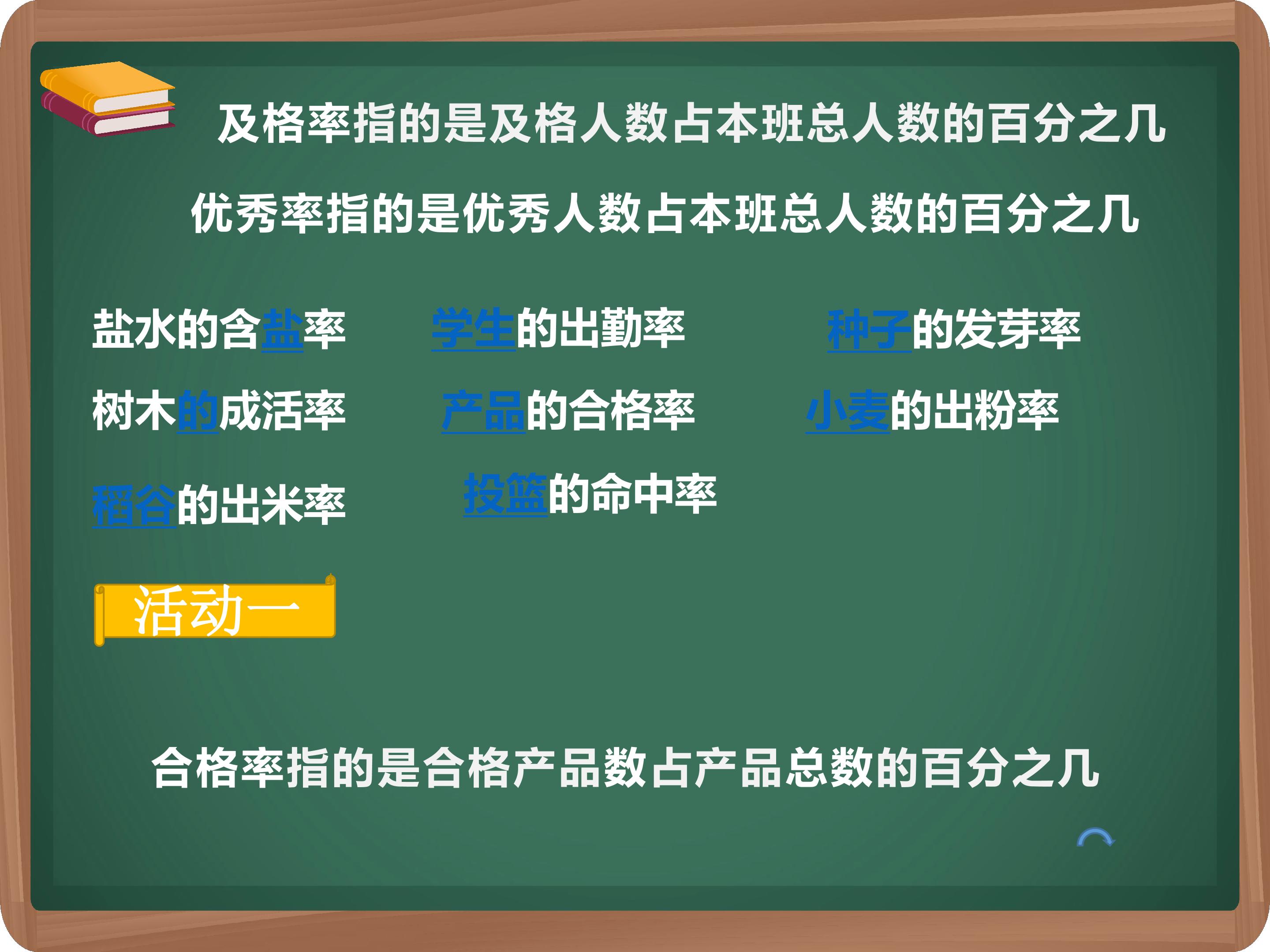 及格率指的是及格人数占本班总人数的百分之几

优秀率指的是优秀人数占本班总人数的百分之几

盐水的含盐率 学生的出勤率 种子的发芽率

树木的成活率 产品的合格率 小麦的出粉率

稻谷的出米率 投篮的命中率

活动一

合格率指的是合格产品数占产品总数的百分之几